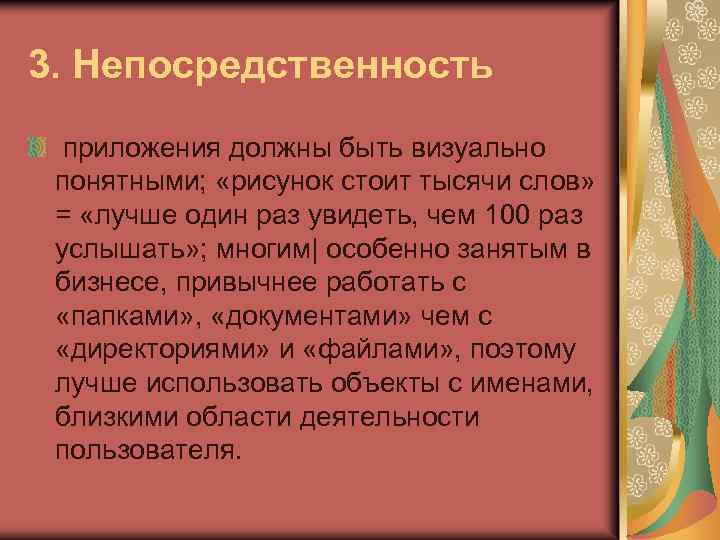 3. Непосредственность

приложения должны быть визуально понятными; «рисунок стоит тысячи слов» = «лучше один раз увидеть, чем 100 раз услышать»; многим| особенно занятым в бизнесе, привычнее работать с «папками», «документами» чем с «директориями» и «файлами», поэтому лучше использовать объекты с именами, близкими области деятельности пользователя.